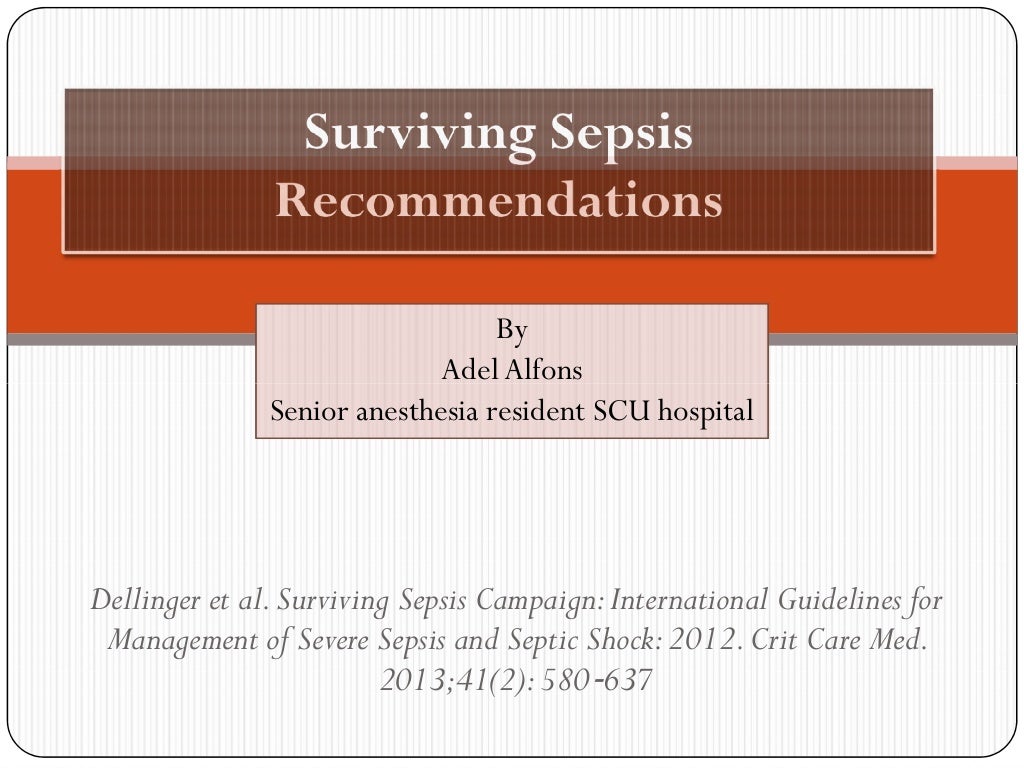 Surviving Sepsis
Recommendations

By
Adel Alfons
Senior anesthesia resident SCU hospital

Dellinger et al. Surviving Sepsis Campaign: International Guidelines for Management of Severe Sepsis and Septic Shock: 2012. Crit Care Med. 2013;41(2): 580-637